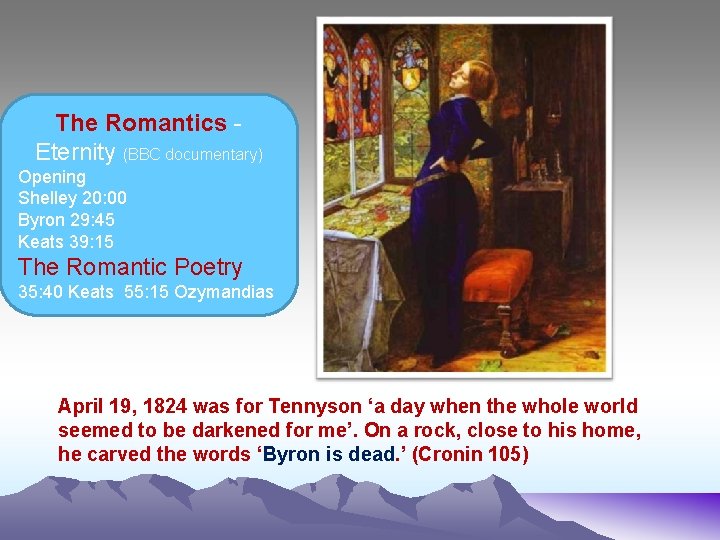 The Romantics - Eternity (BBC documentary)
Opening
Shelley 20:00
Byron 29:45
Keats 39:15
The Romantic Poetry
35:40 Keats 55:15 Ozymandias

April 19, 1824 was for Tennyson 'a day when the whole world seemed to be darkened for me'. On a rock, close to his home, he carved the words 'Byron is dead.' (Cronin 105)